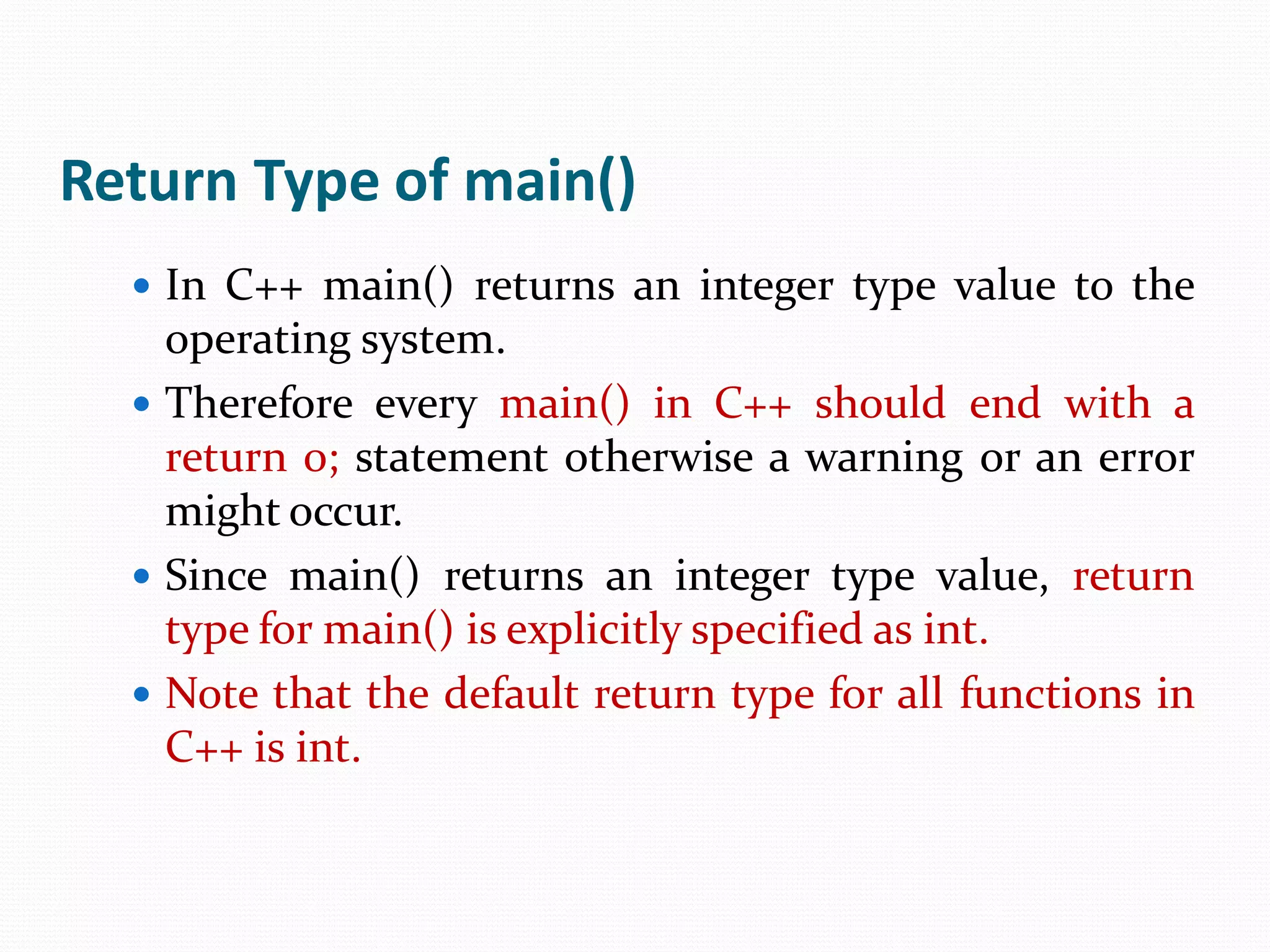 Return Type of main()

• In C++ main() returns an integer type value to the operating system.
• Therefore every main() in C++ should end with a return 0; statement otherwise a warning or an error might occur.
• Since main() returns an integer type value, return type for main() is explicitly specified as int.
• Note that the default return type for all functions in C++ is int.